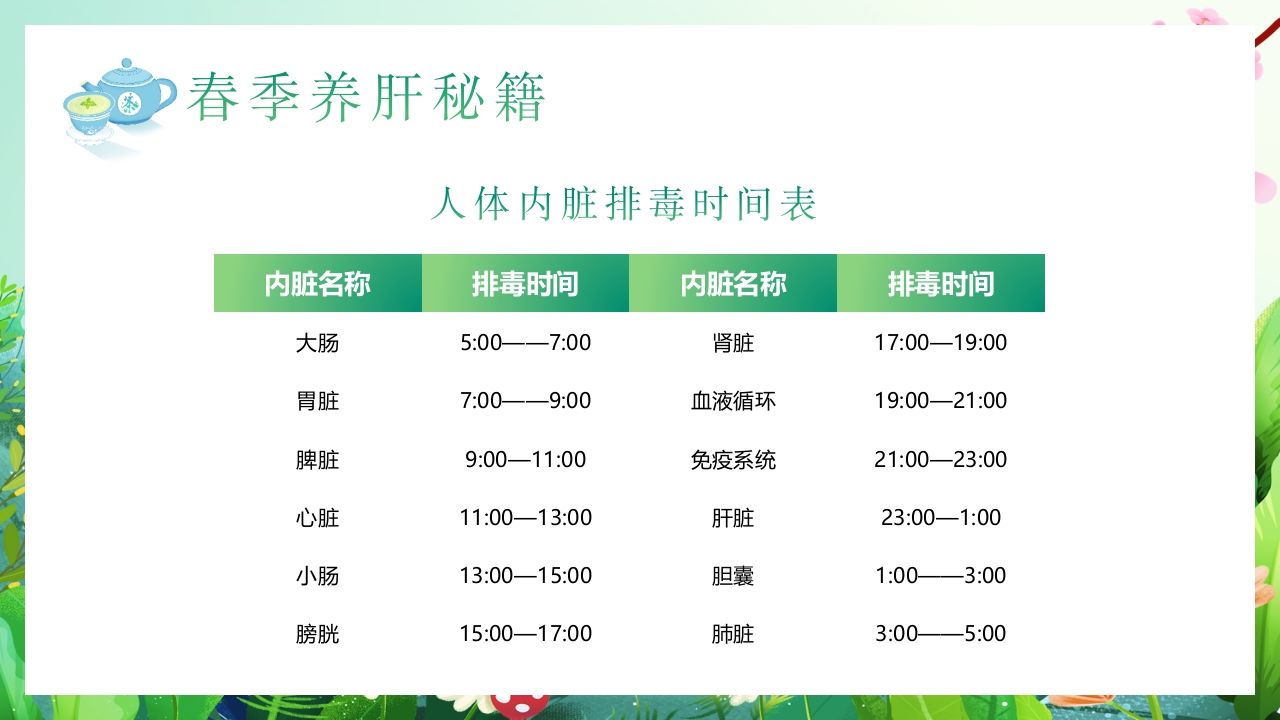 春季养肝秘籍

人体内脏排毒时间表

| 内脏名称 | 排毒时间 | 内脏名称 | 排毒时间 |
|---|---|---|---|
| 大肠 | 5:00——7:00 | 肾脏 | 17:00—19:00 |
| 胃脏 | 7:00——9:00 | 血液循环 | 19:00—21:00 |
| 脾脏 | 9:00—11:00 | 免疫系统 | 21:00—23:00 |
| 心脏 | 11:00—13:00 | 肝脏 | 23:00—1:00 |
| 小肠 | 13:00—15:00 | 胆囊 | 1:00——3:00 |
| 膀胱 | 15:00—17:00 | 肺脏 | 3:00——5:00 |